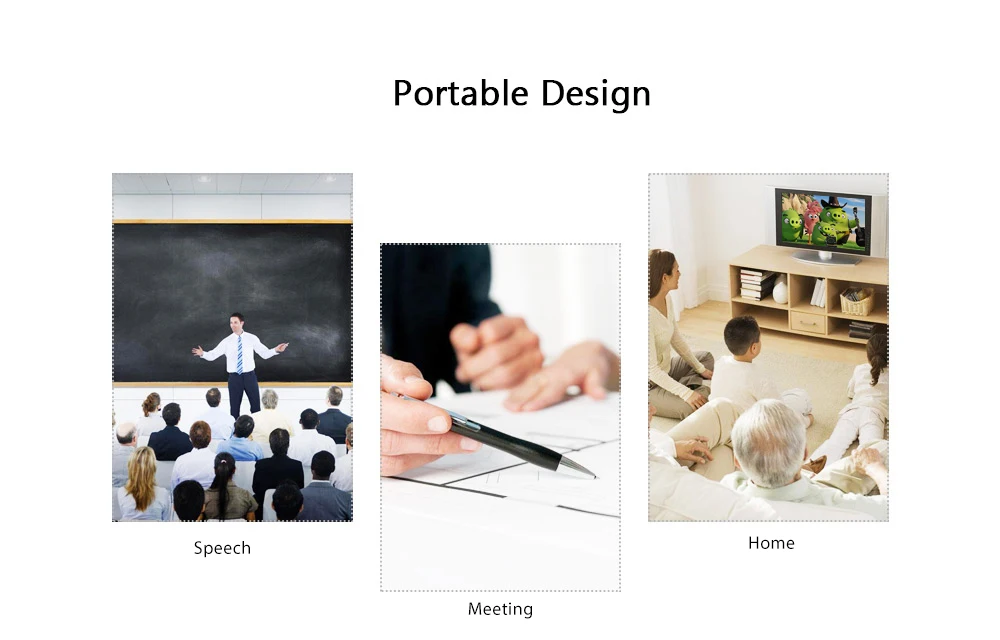 Portable Design

Speech

Meeting

Home